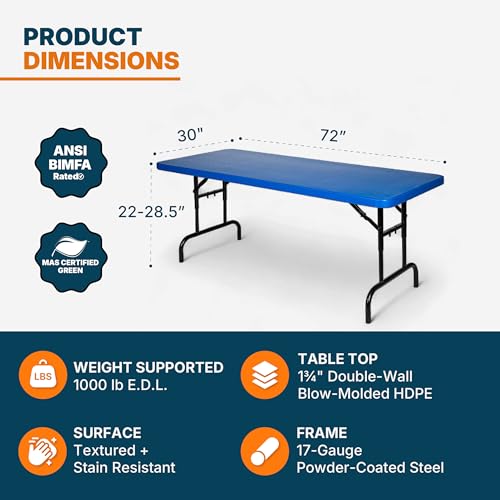 PRODUCT DIMENSIONS

ANSI BIMFA Rated

MAS CERTIFIED GREEN

30"

72"

22-28.5"

LBS

WEIGHT SUPPORTED
1000 lb E.D.L.

TABLE TOP
1¾" Double-Wall Blow-Molded HDPE

SURFACE
Textured + Stain Resistant

FRAME
17-Gauge Powder-Coated Steel